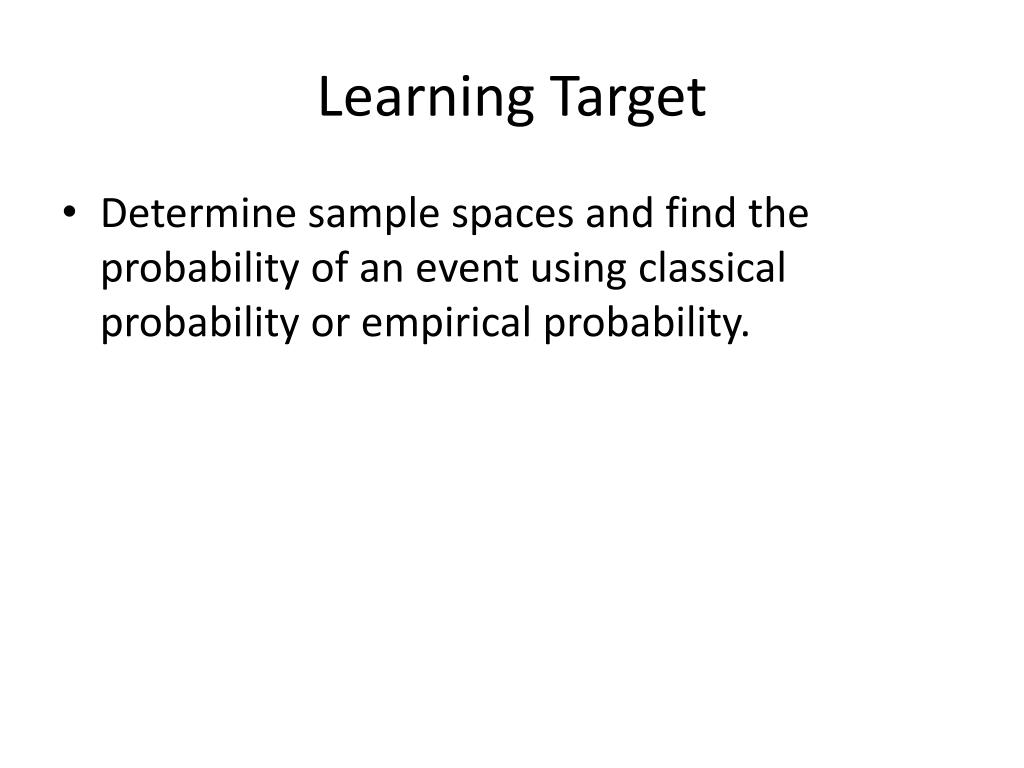 Learning Target

• Determine sample spaces and find the probability of an event using classical probability or empirical probability.